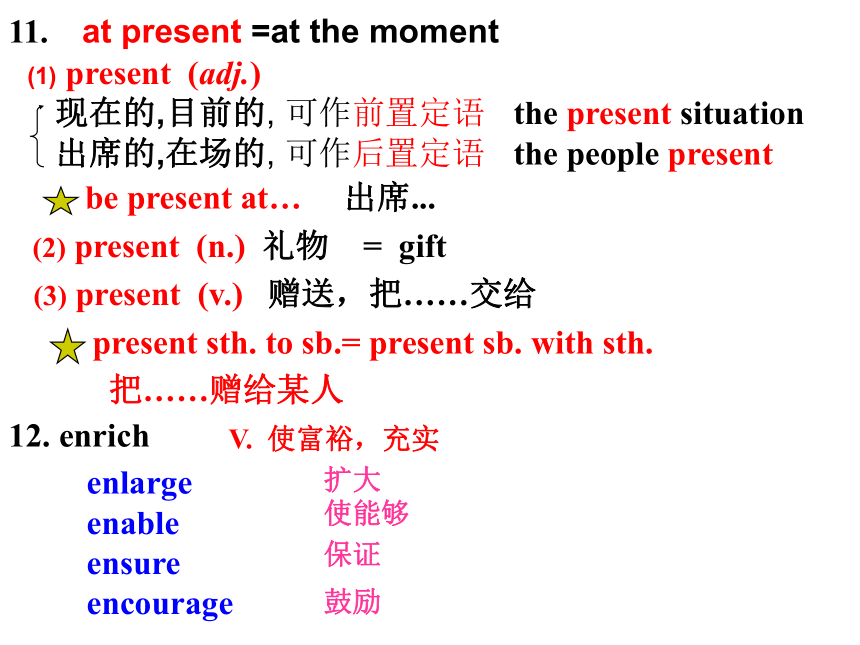 11. at present =at the moment

(1) present (adj.)

现在的,目前的, 可作前置定语 the present situation
出席的,在场的, 可作后置定语 the people present

be present at… 出席...

(2) present (n.) 礼物 = gift

(3) present (v.) 赠送，把……交给

present sth. to sb.= present sb. with sth.
把……赠给某人

12. enrich V. 使富裕，充实

enlarge 扩大
enable 使能够
ensure 保证
encourage 鼓励